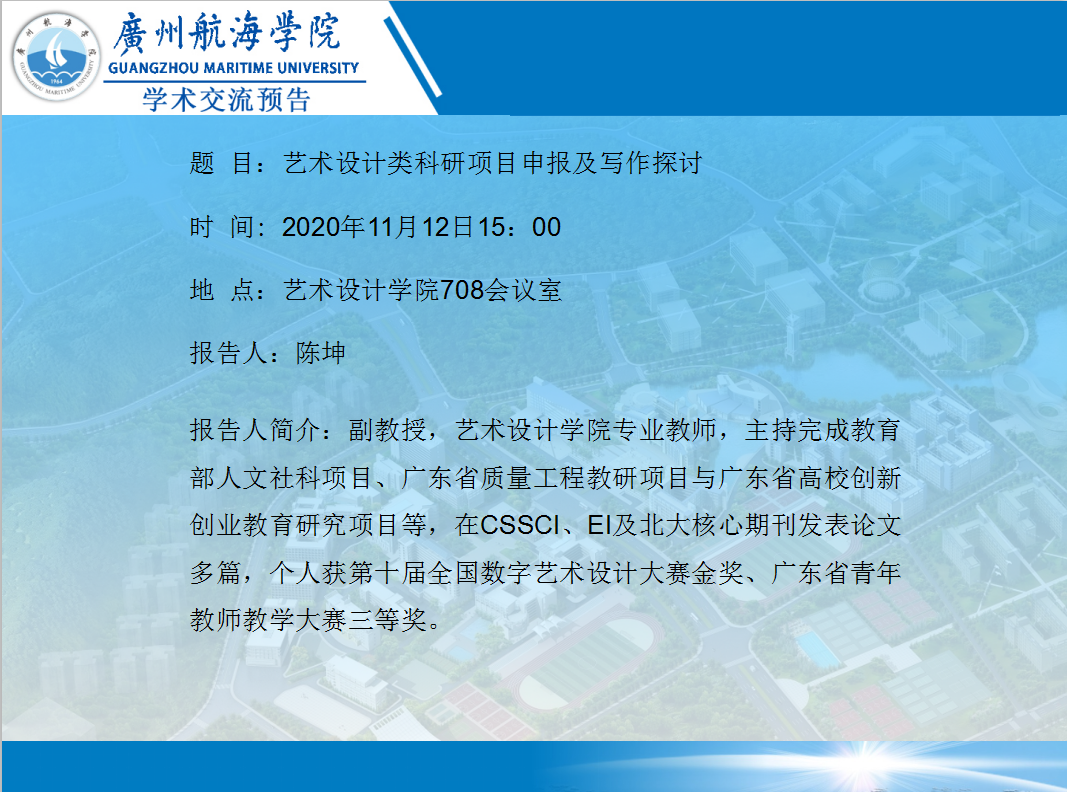 廣州航海学院
GUANGZHOU MARITIME UNIVERSITY
学术交流预告

题 目：艺术设计类科研项目申报及写作探讨

时 间：2020年11月12日15：00

地 点：艺术设计学院708会议室

报告人：陈坤

报告人简介：副教授，艺术设计学院专业教师，主持完成教育部人文社科项目、广东省质量工程教研项目与广东省高校创新创业教育研究项目等，在CSSCI、EI及北大核心期刊发表论文多篇，个人获第十届全国数字艺术设计大赛金奖、广东省青年教师教学大赛三等奖。